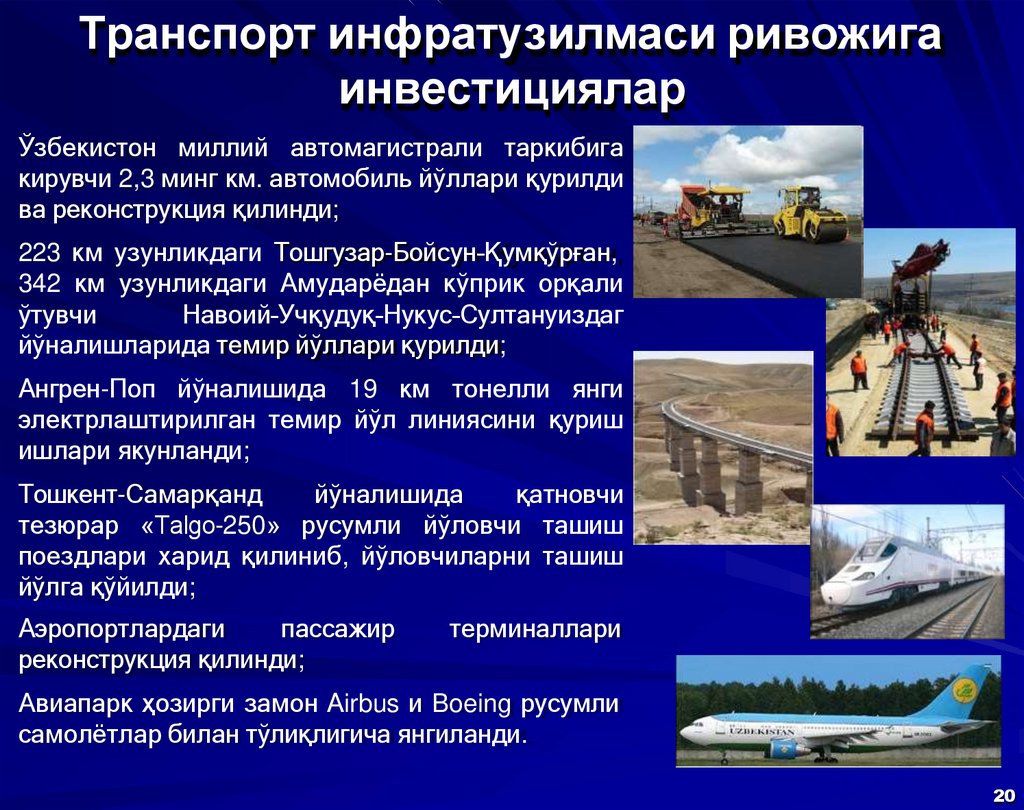 Транспорт инфратузилмаси ривожига инвестициялар

Ўзбекистон миллий автомагистрали таркибига кирувчи 2,3 минг км. автомобиль йўллари қурилди ва реконструкция қилинди;

223 км узунликдаги Тошгузар-Бойсун-Қумқўрған, 342 км узунликдаги Амударёдан кўприк орқали ўтувчи Навоий-Учқудуқ-Нукус-Султануиздаг йўналишларида темир йўллари қурилди;

Ангрен-Поп йўналишида 19 км тонелли янги электрлаштирилган темир йўл линиясини қуриш ишлари якунланди;

Тошкент-Самарқанд йўналишида қатновчи тезюрар «Talgo-250» русумли йўловчи ташиш поездлари харид қилиниб, йўловчиларни ташиш йўлга қўйилди;

Аэропортлардаги пассажир терминаллари реконструкция қилинди;

Авиапарк ҳозирги замон Airbus и Boeing русумли самолётлар билан тўлиқлигича янгиланди.

UZBEKISTAN

20